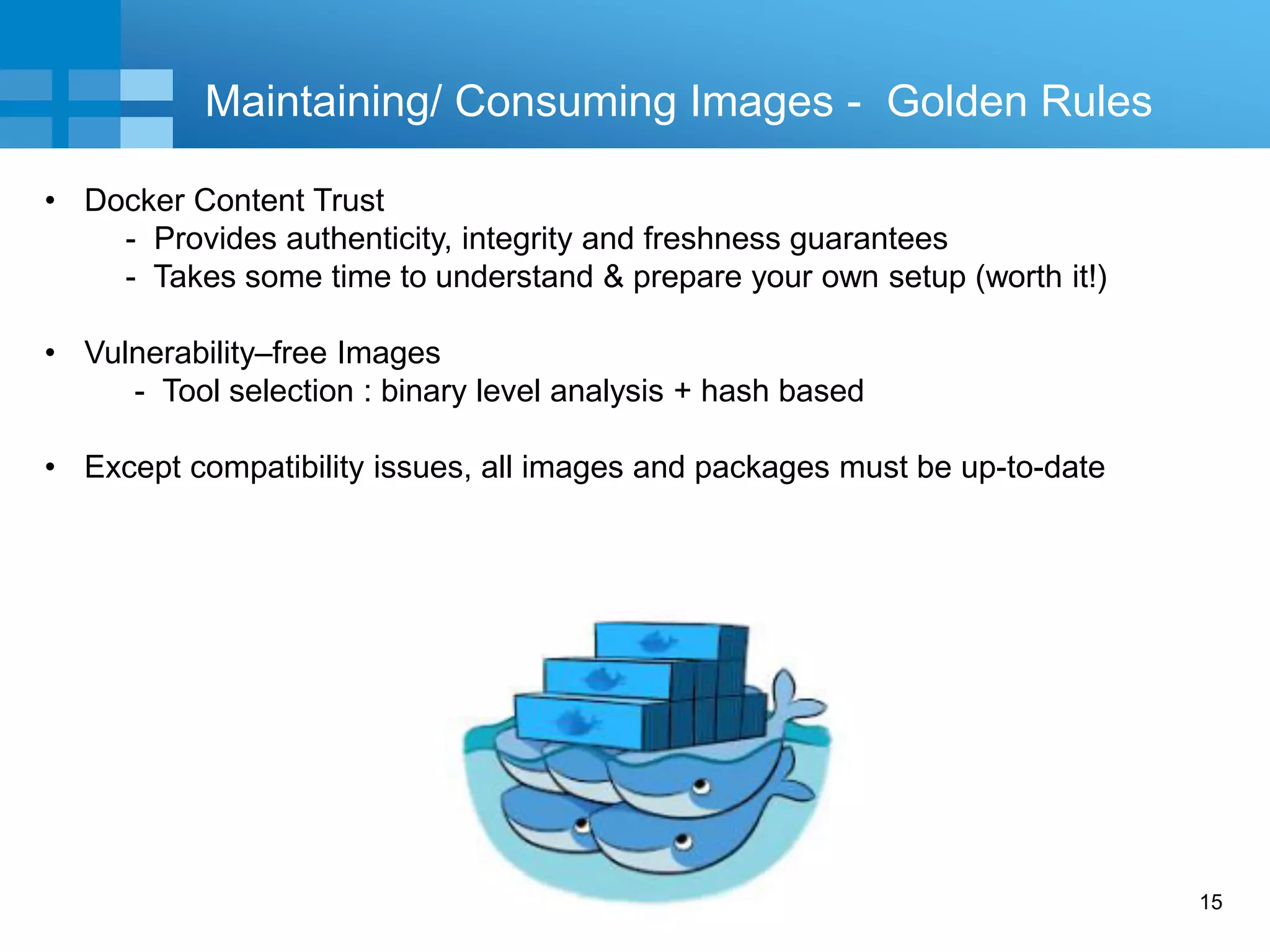 Maintaining/ Consuming Images - Golden Rules

• Docker Content Trust
- Provides authenticity, integrity and freshness guarantees
- Takes some time to understand & prepare your own setup (worth it!)

• Vulnerability–free Images
- Tool selection : binary level analysis + hash based

• Except compatibility issues, all images and packages must be up-to-date

15